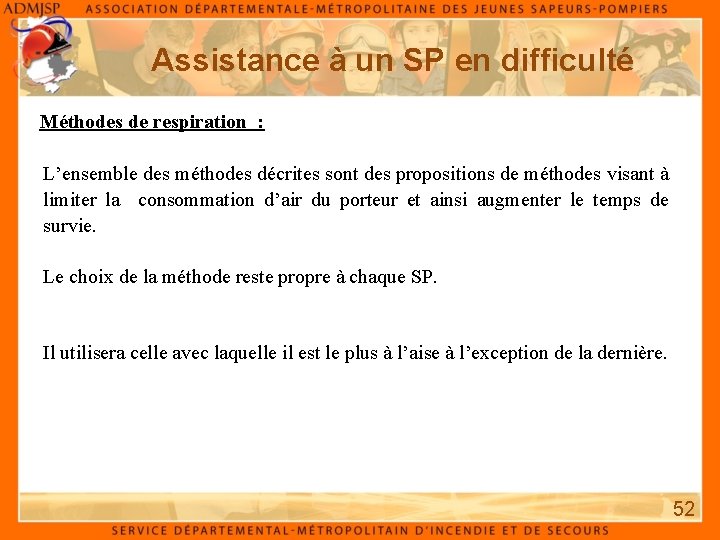 ADMJSP ASSOCIATION DÉPARTEMENTALE-MÉTROPOLITAINE DES JEUNES SAPEURS-POMPIERS

Assistance à un SP en difficulté

Méthodes de respiration :

L'ensemble des méthodes décrites sont des propositions de méthodes visant à limiter la consommation d'air du porteur et ainsi augmenter le temps de survie.

Le choix de la méthode reste propre à chaque SP.

Il utilisera celle avec laquelle il est le plus à l'aise à l'exception de la dernière.

52

SERVICE DÉPARTEMENTAL-MÉTROPOLITAIN D'INCENDIE ET DE SECOURS